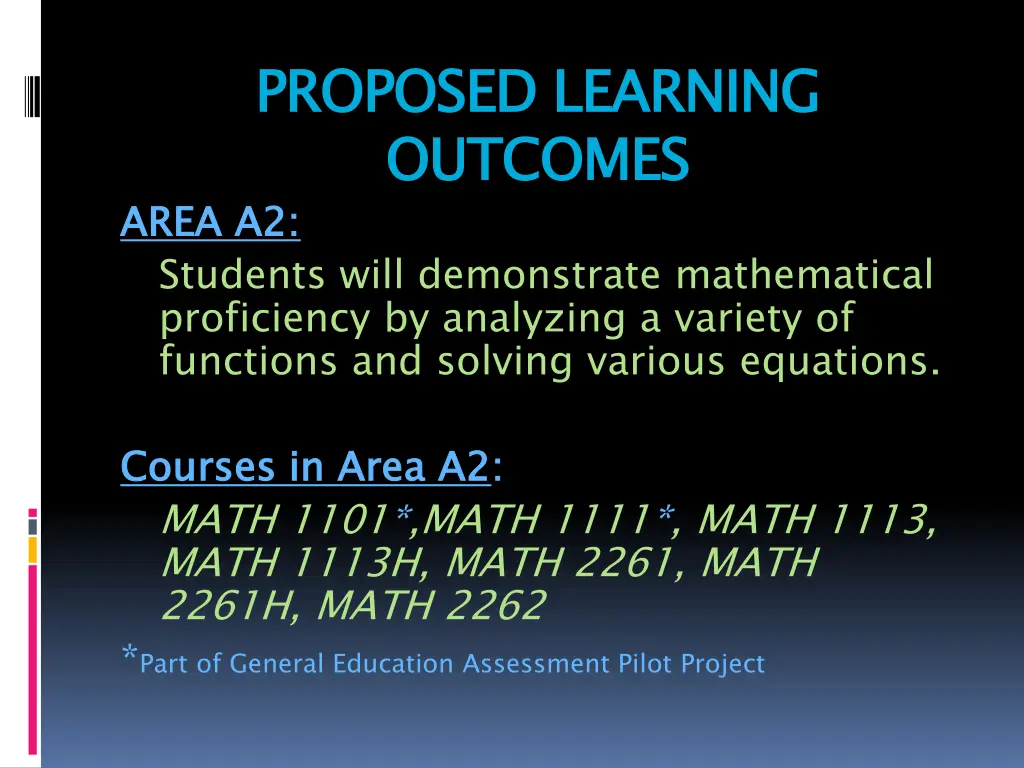 PROPOSED LEARNING OUTCOMES

AREA A2:

Students will demonstrate mathematical proficiency by analyzing a variety of functions and solving various equations.

Courses in Area A2:

MATH 1101*,MATH 1111*, MATH 1113, MATH 1113H, MATH 2261, MATH 2261H, MATH 2262

*Part of General Education Assessment Pilot Project